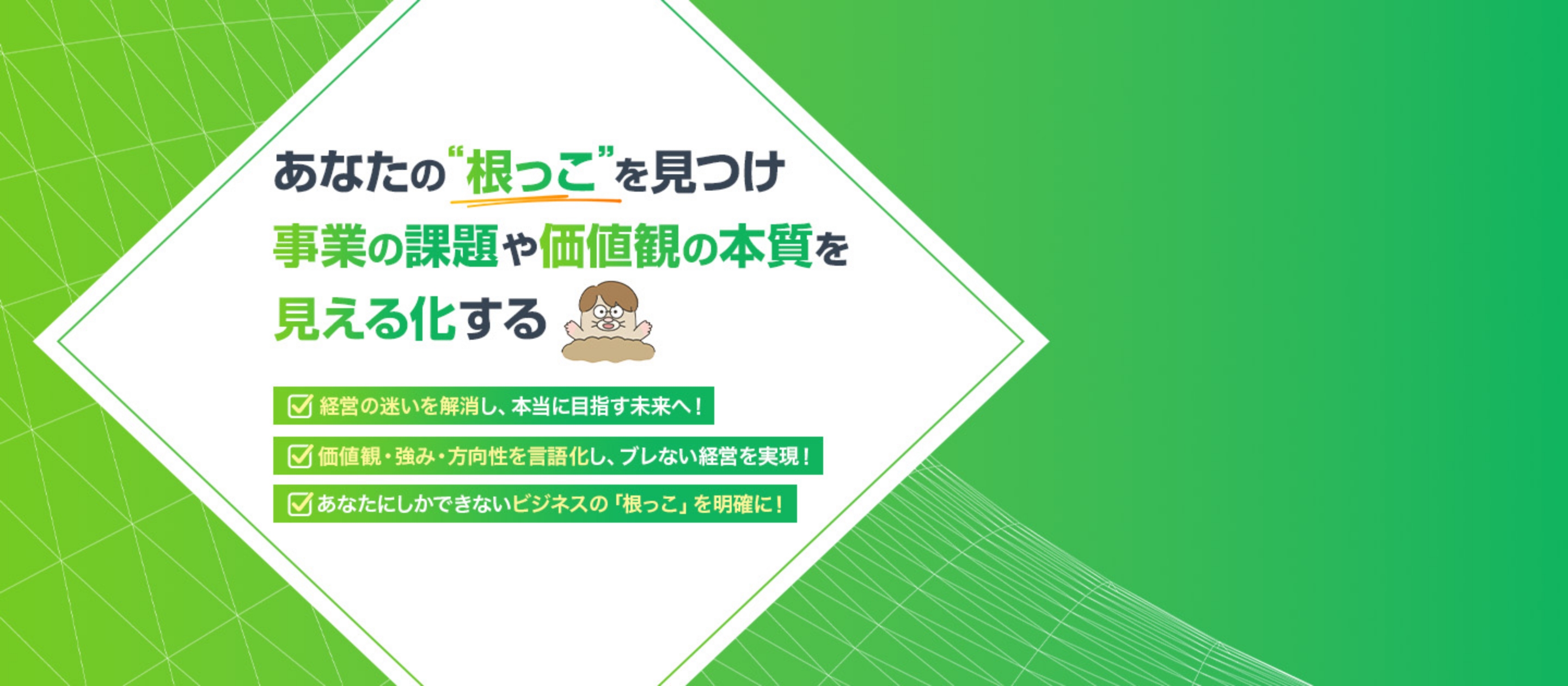 あなたの“根っこ”を見つけ
事業の課題や価値観の本質を
見える化する

経営の迷いを解消し、本当に目指す未来へ！
価値観・強み・方向性を言語化し、ブレない経営を実現！
あなたにしかできないビジネスの「根っこ」を明確に！